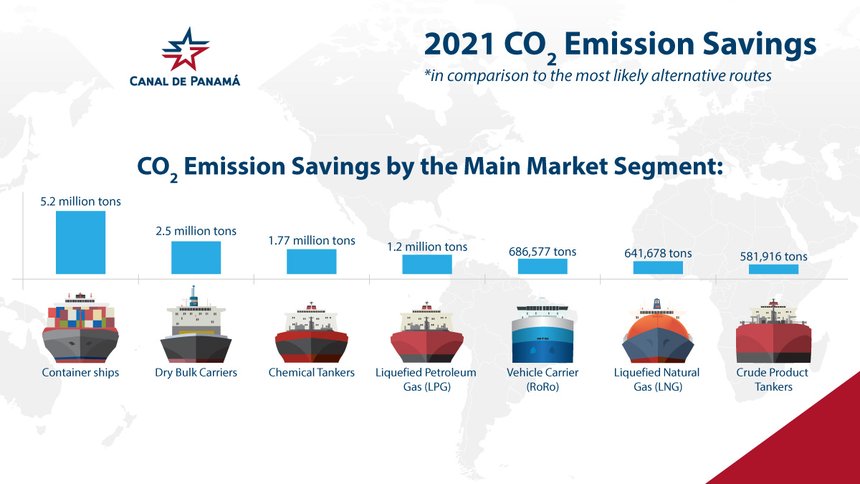 CANAL DE PANAMÁ

2021 $CO_2$ Emission Savings
*in comparison to the most likely alternative routes

$CO_2$ Emission Savings by the Main Market Segment:

5.2 million tons
2.5 million tons
1.77 million tons
1.2 million tons
686,577 tons
641,678 tons
581,916 tons

Container ships
Dry Bulk Carriers
Chemical Tankers
Liquefied Petroleum Gas (LPG)
Vehicle Carrier (RoRo)
Liquefied Natural Gas (LNG)
Crude Product Tankers